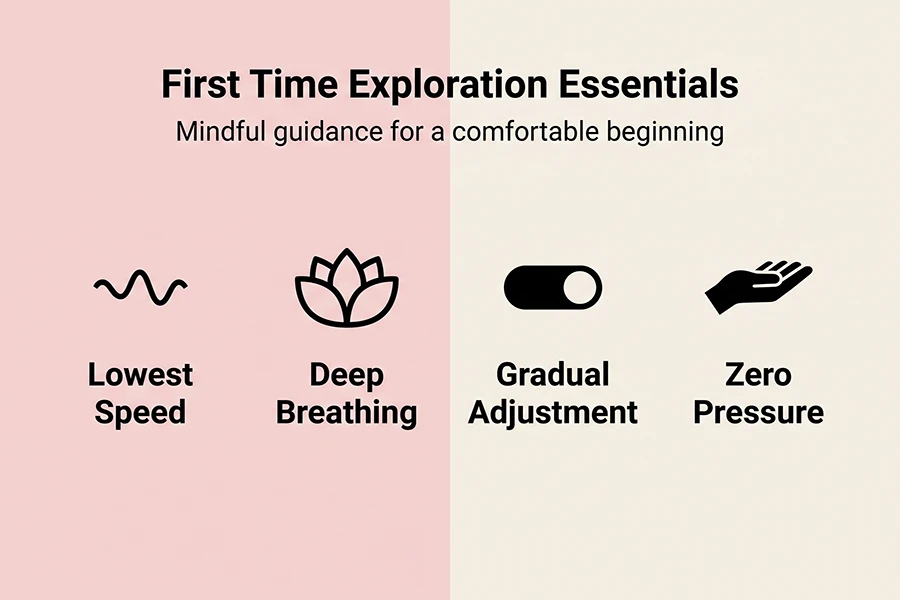 First Time Exploration Essentials

Mindful guidance for a comfortable beginning

Lowest Speed

Deep Breathing

Gradual Adjustment

Zero Pressure